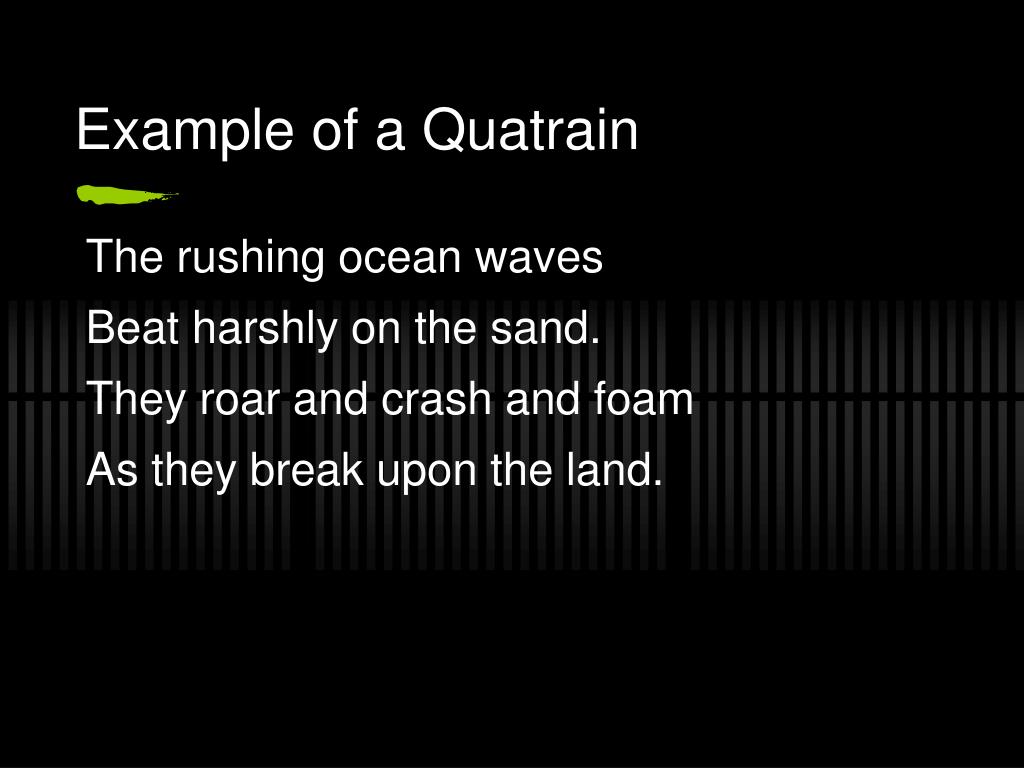 Example of a Quatrain

The rushing ocean waves
Beat harshly on the sand.
They roar and crash and foam
As they break upon the land.